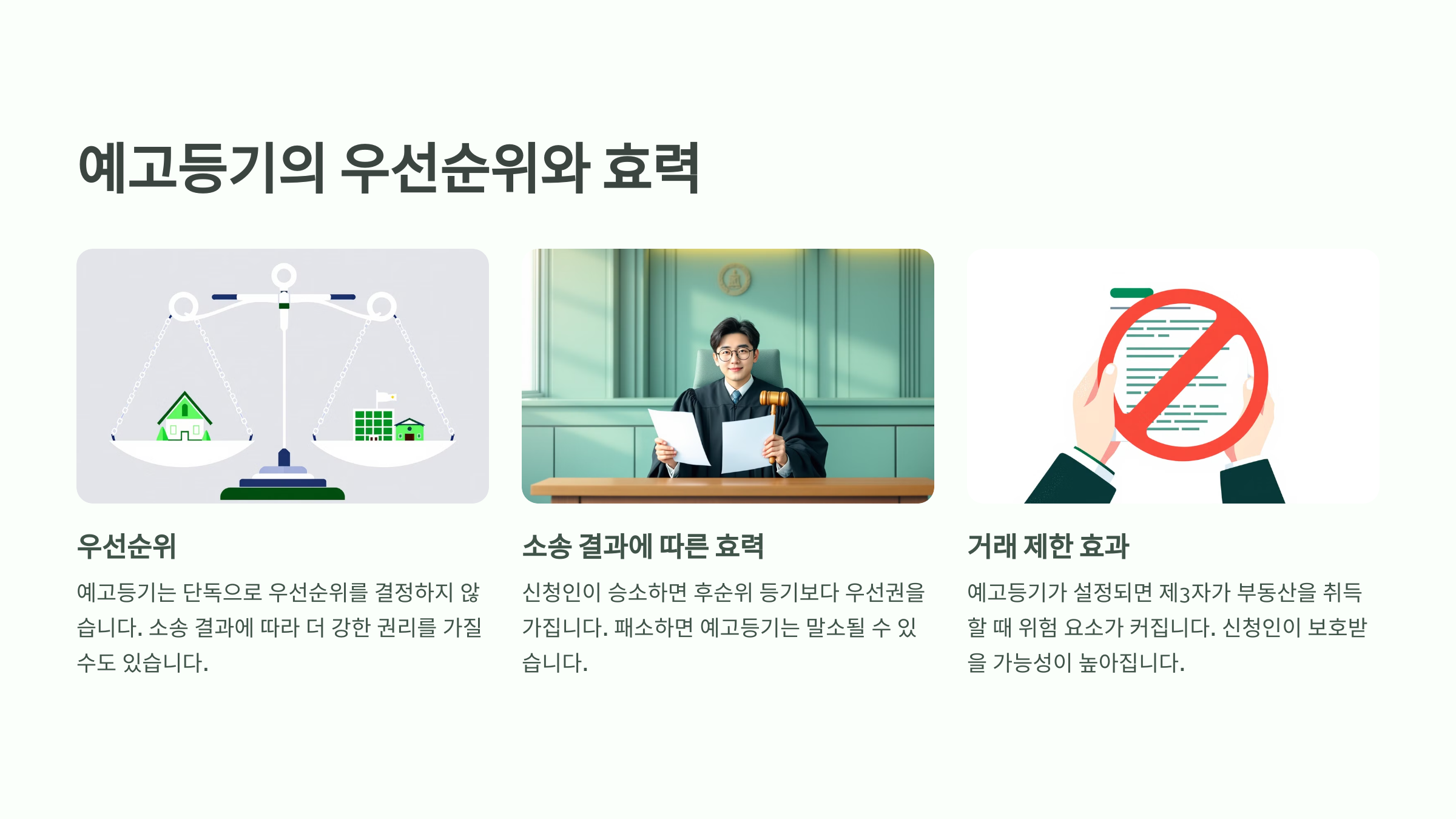 예고등기의 우선순위와 효력

우선순위

예고등기는 단독으로 우선순위를 결정하지 않습니다. 소송 결과에 따라 더 강한 권리를 가질 수도 있습니다.

소송 결과에 따른 효력

신청인이 승소하면 후순위 등기보다 우선권을 가집니다. 패소하면 예고등기는 말소될 수 있습니다.

거래 제한 효과

예고등기가 설정되면 제3자가 부동산을 취득할 때 위험 요소가 커집니다. 신청인이 보호받을 가능성이 높아집니다.